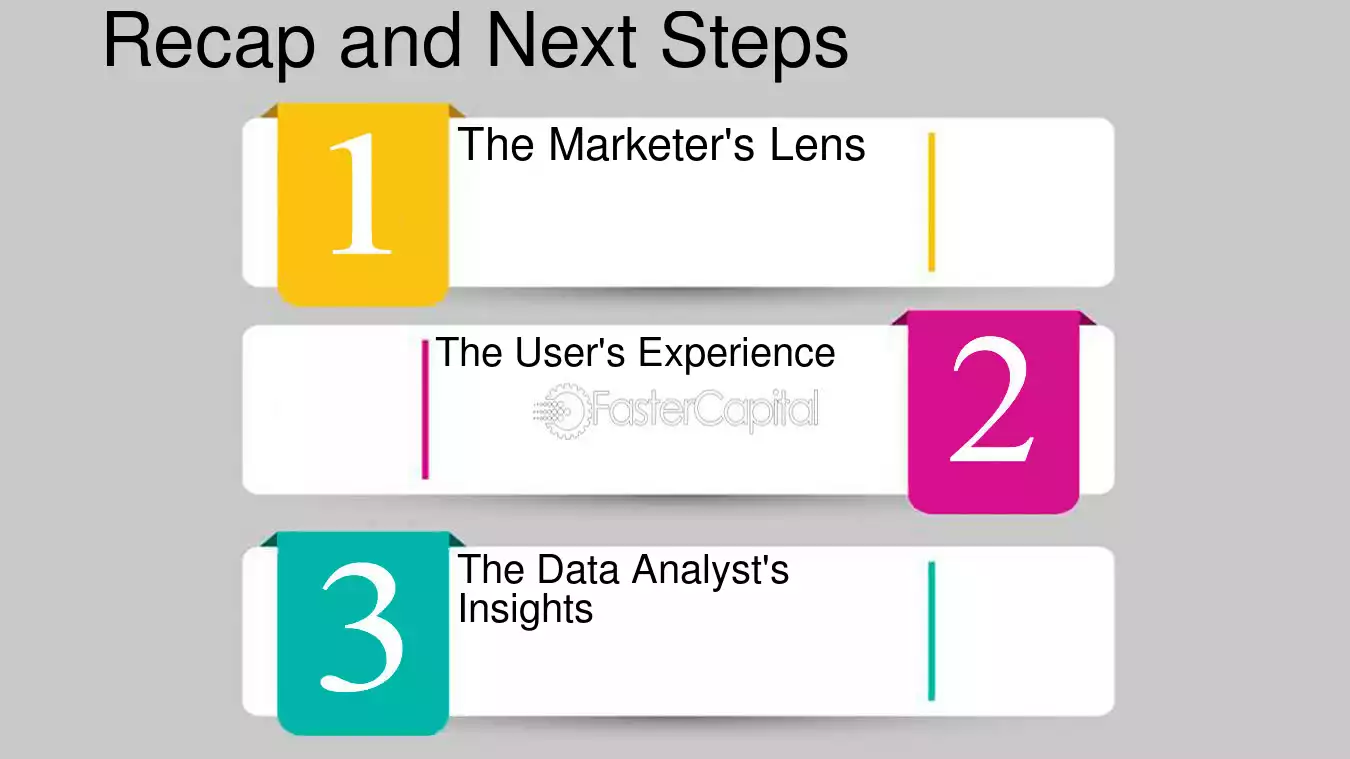 Recap and Next Steps

1

The Marketer's Lens

The User's Experience

2

3

The Data Analyst's Insights

FasterCapital